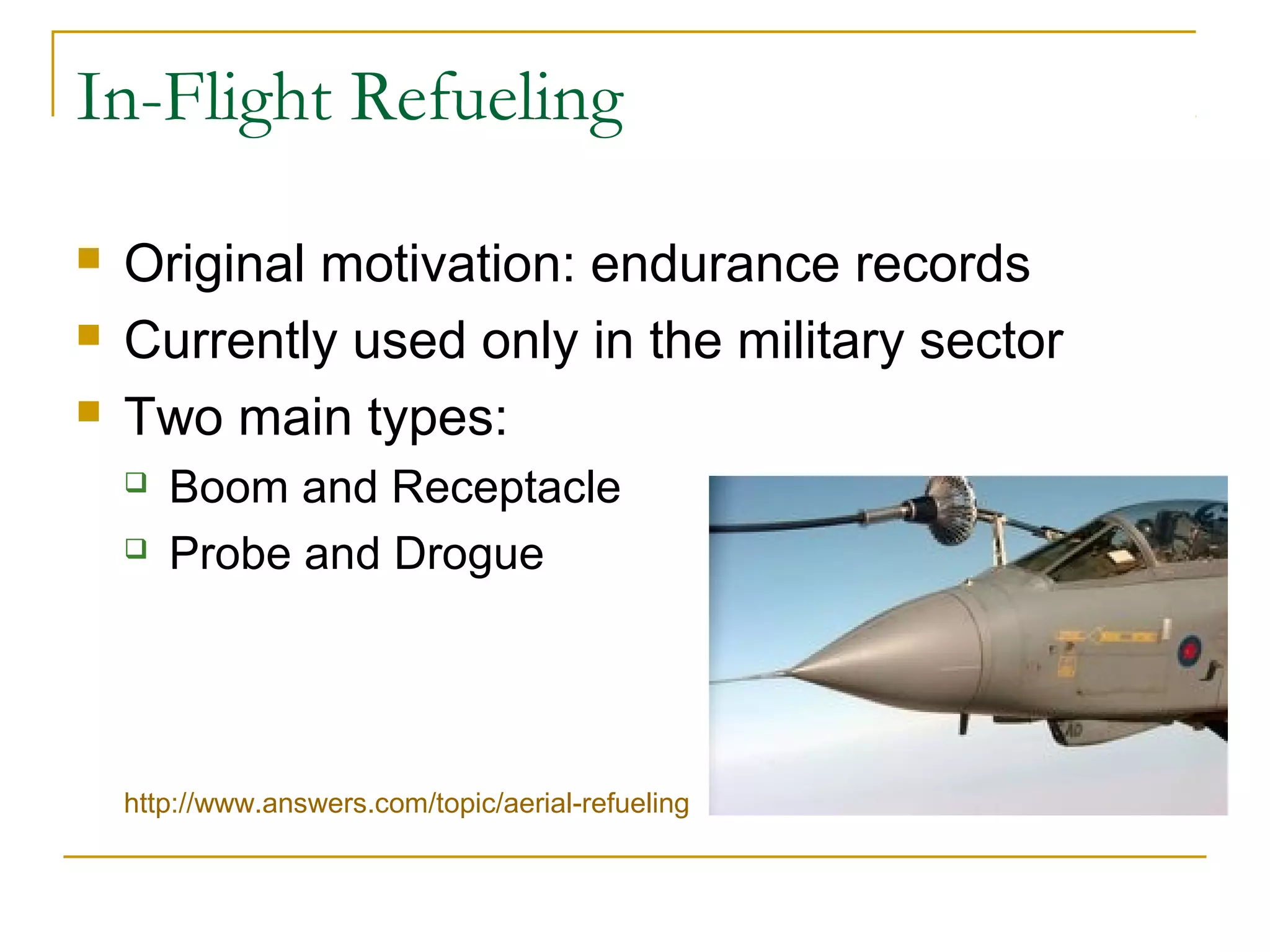 In-Flight Refueling

- Original motivation: endurance records
- Currently used only in the military sector
- Two main types:
  - Boom and Receptacle
  - Probe and Drogue

http://www.answers.com/topic/aerial-refueling